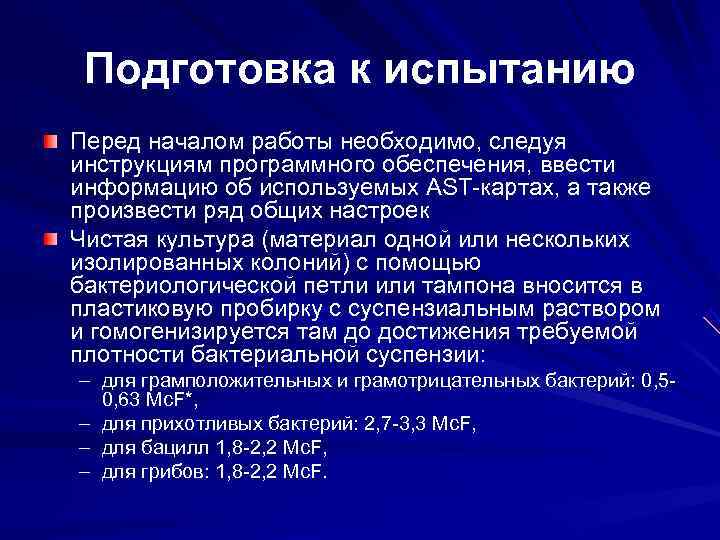 Подготовка к испытанию

Перед началом работы необходимо, следуя инструкциям программного обеспечения, ввести информацию об используемых AST-картах, а также произвести ряд общих настроек

Чистая культура (материал одной или нескольких изолированных колоний) с помощью бактериологической петли или тампона вносится в пластиковую пробирку с суспензиальным раствором и гомогенизируется там до достижения требуемой плотности бактериальной суспензии:

– для грамположительных и грамотрицательных бактерий: 0,5-0,63 McF*,
– для прихотливых бактерий: 2,7-3,3 McF,
– для бацилл 1,8-2,2 McF,
– для грибов: 1,8-2,2 McF.